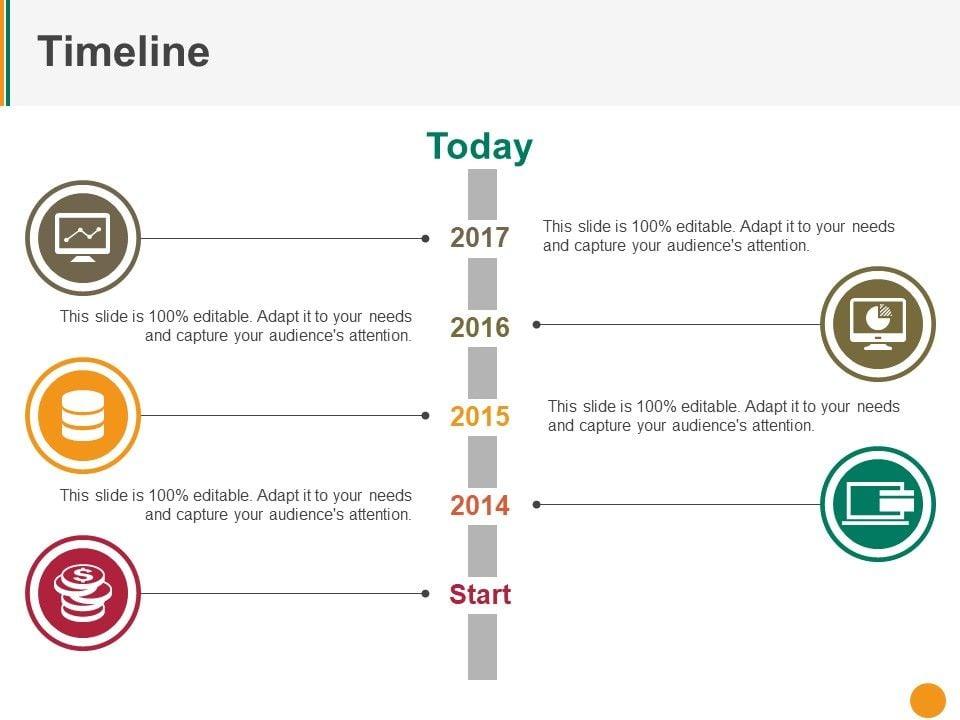 Timeline

Today

2017

This slide is 100% editable. Adapt it to your needs and capture your audience's attention.

This slide is 100% editable. Adapt it to your needs and capture your audience's attention.

2016

2015

This slide is 100% editable. Adapt it to your needs and capture your audience's attention.

This slide is 100% editable. Adapt it to your needs and capture your audience's attention.

2014

Start